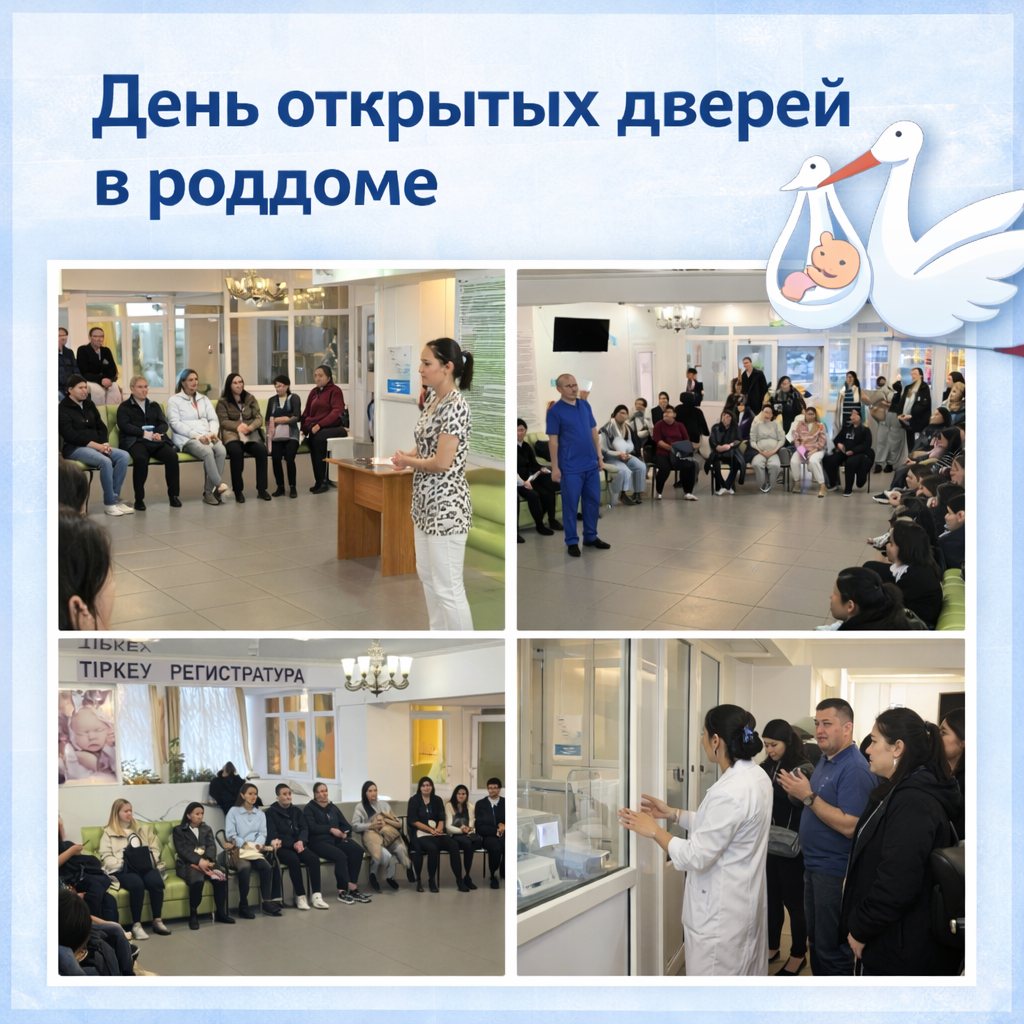 День открытых дверей в роддоме

ТІРКЕУ РЕГИСТРАТУРА